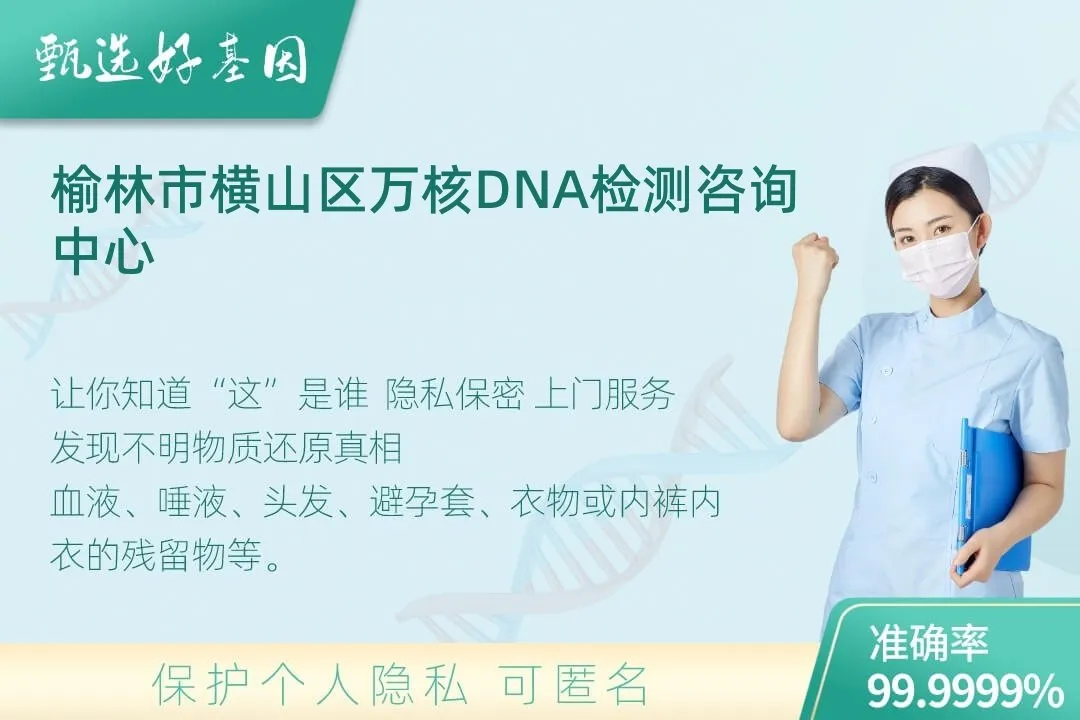 甄选好基因

榆林市横山区万核DNA检测咨询中心

让你知道“这”是谁 隐私保密 上门服务
发现不明物质还原真相
血液、唾液、头发、避孕套、衣物或内裤内衣的残留物等。

保护个人隐私 可匿名

准确率
99.9999%